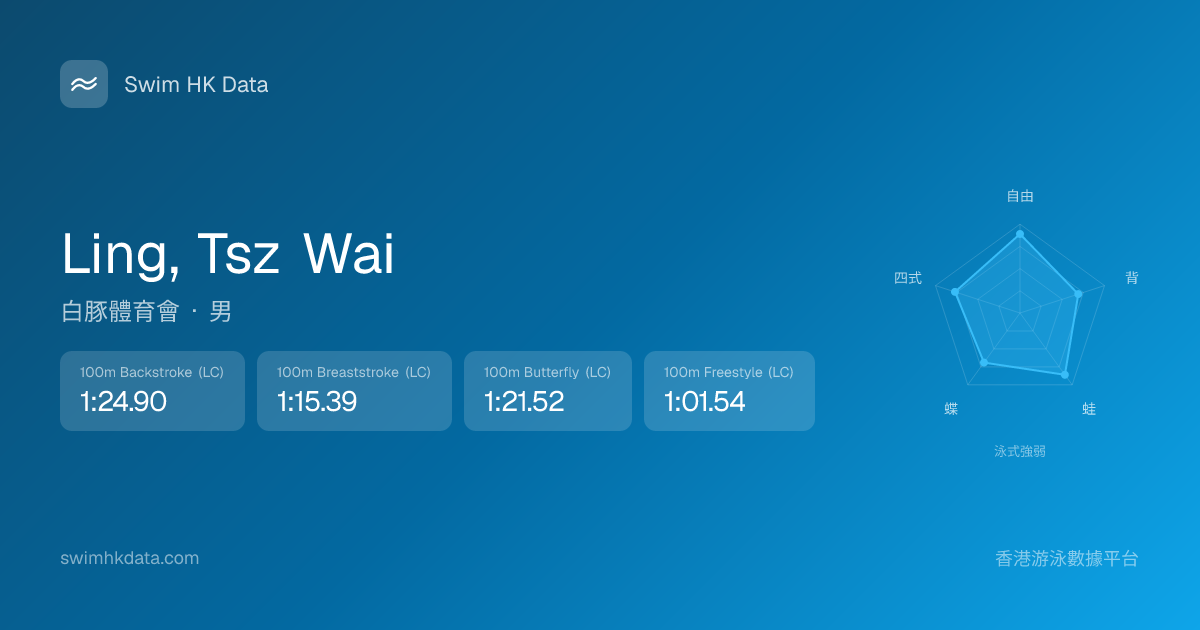 Swim HK Data

Ling, Tsz Wai

白豚體育會 · 男

100m Backstroke (LC)
1:24.90

100m Breaststroke (LC)
1:15.39

100m Butterfly (LC)
1:21.52

100m Freestyle (LC)
1:01.54

自由
背
蛙
蝶
四式
泳式強弱

swimhkdata.com

香港游泳數據平台